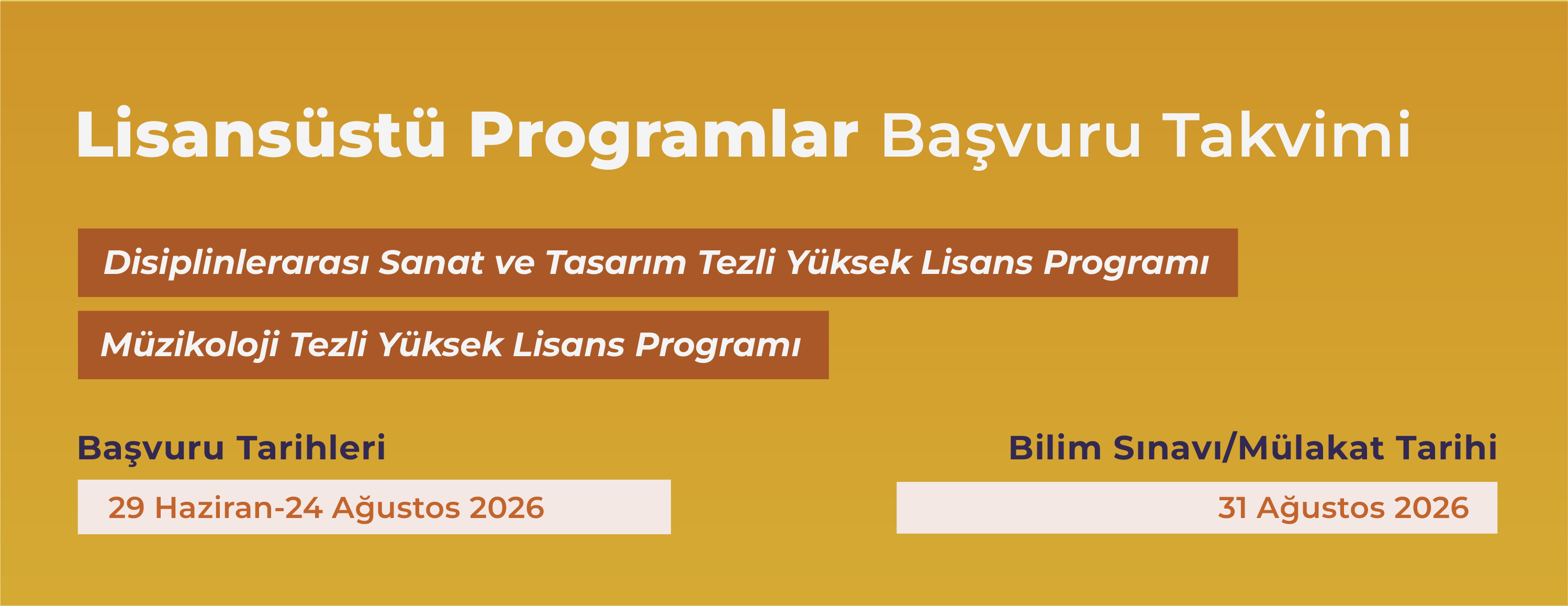 Lisansüstü Programlar Başvuru Takvimi

Disiplinlerarası Sanat ve Tasarım Tezli Yüksek Lisans Programı

Müzikoloji Tezli Yüksek Lisans Programı

Başvuru Tarihleri

29 Haziran-24 Ağustos 2026

Bilim Sınavı/Mülakat Tarihi

31 Ağustos 2026